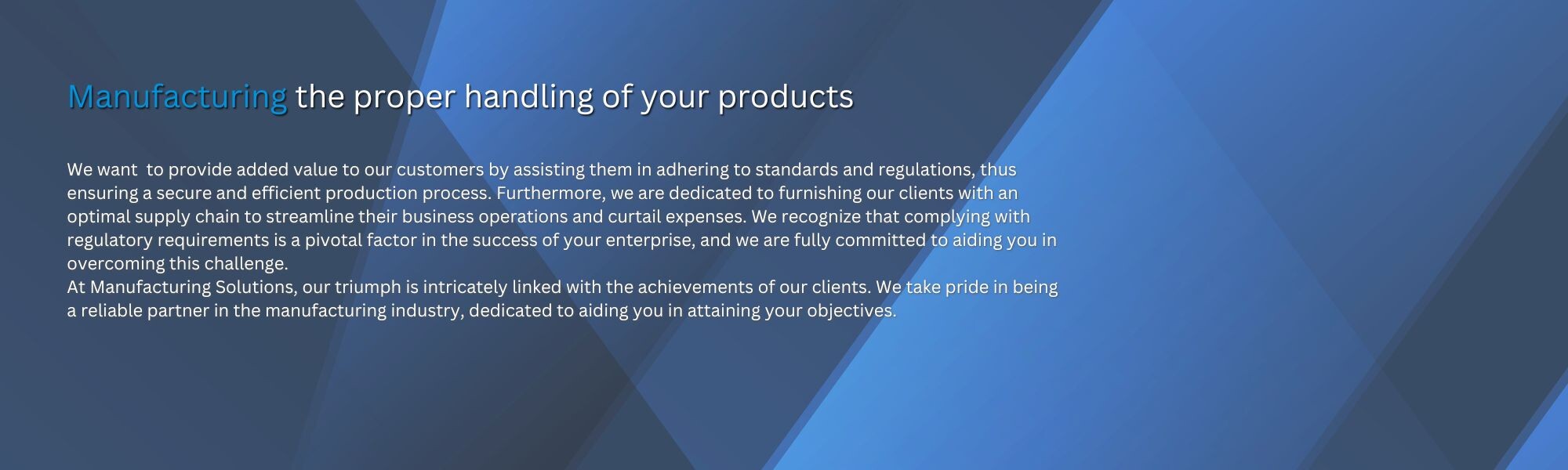 Manufacturing the proper handling of your products

We want  to provide added value to our customers by assisting them in adhering to standards and regulations, thus ensuring a secure and efficient production process. Furthermore, we are dedicated to furnishing our clients with an optimal supply chain to streamline their business operations and curtail expenses. We recognize that complying with regulatory requirements is a pivotal factor in the success of your enterprise, and we are fully committed to aiding you in overcoming this challenge.
At Manufacturing Solutions, our triumph is intricately linked with the achievements of our clients. We take pride in being a reliable partner in the manufacturing industry, dedicated to aiding you in attaining your objectives.